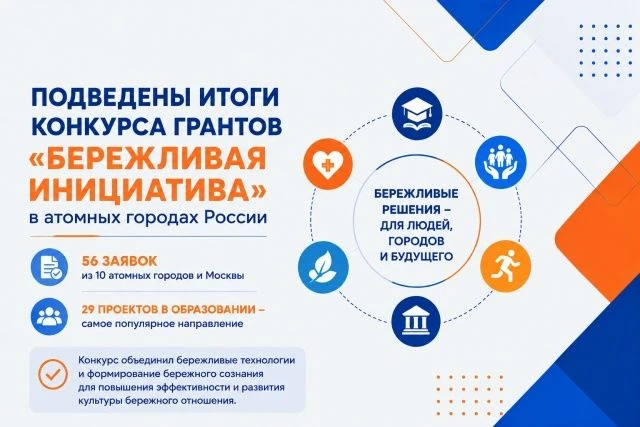 ПОДВЕДЕНЫ ИТОГИ КОНКУРСА ГРАНТОВ «БЕРЕЖЛИВАЯ ИНИЦИАТИВА» в атомных городах России

56 ЗАЯВОК
из 10 атомных городов и Москвы

29 ПРОЕКТОВ В ОБРАЗОВАНИИ –
самое популярное направление

Конкурс объединил бережливые технологии и формирование бережного сознания для повышения эффективности и развития культуры бережного отношения.

БЕРЕЖЛИВЫЕ РЕШЕНИЯ – ДЛЯ ЛЮДЕЙ, ГОРОДОВ И БУДУЩЕГО